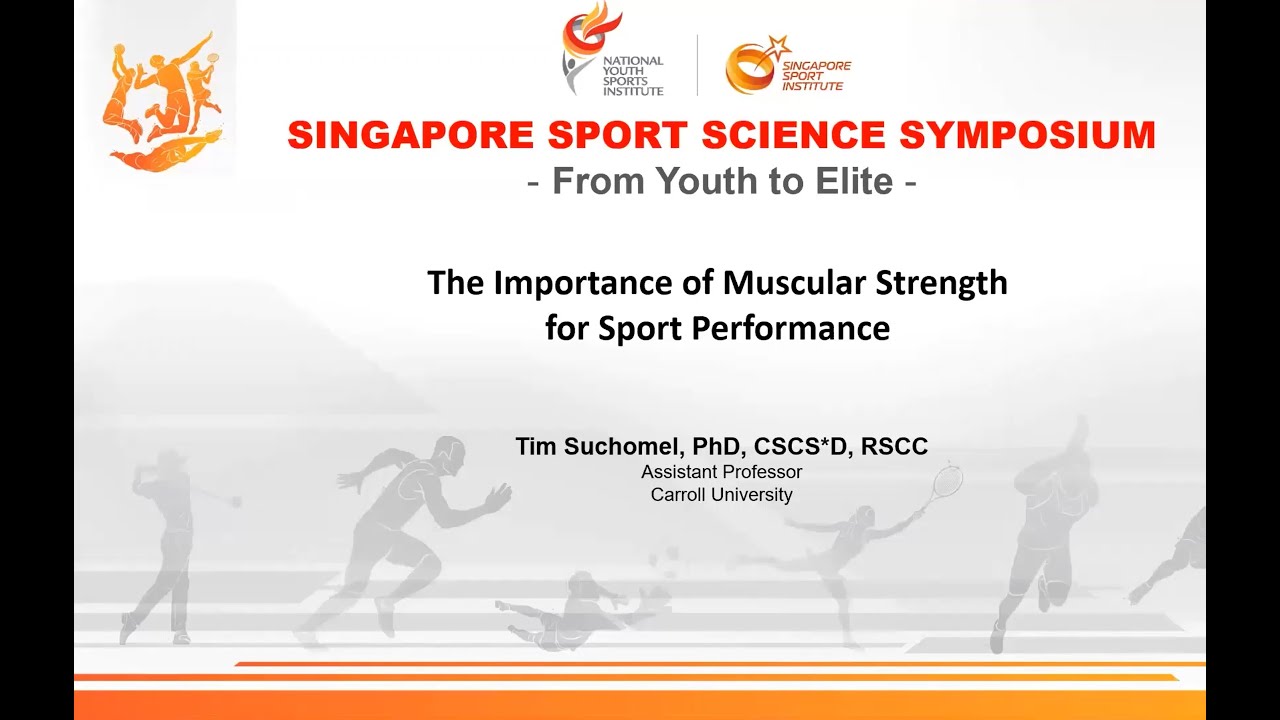 NATIONAL YOUTH SPORTS INSTITUTE

SINGAPORE SPORT INSTITUTE

SINGAPORE SPORT SCIENCE SYMPOSIUM
- From Youth to Elite -

The Importance of Muscular Strength for Sport Performance

Tim Suchomel, PhD, CSCS*D, RSCC
Assistant Professor
Carroll University